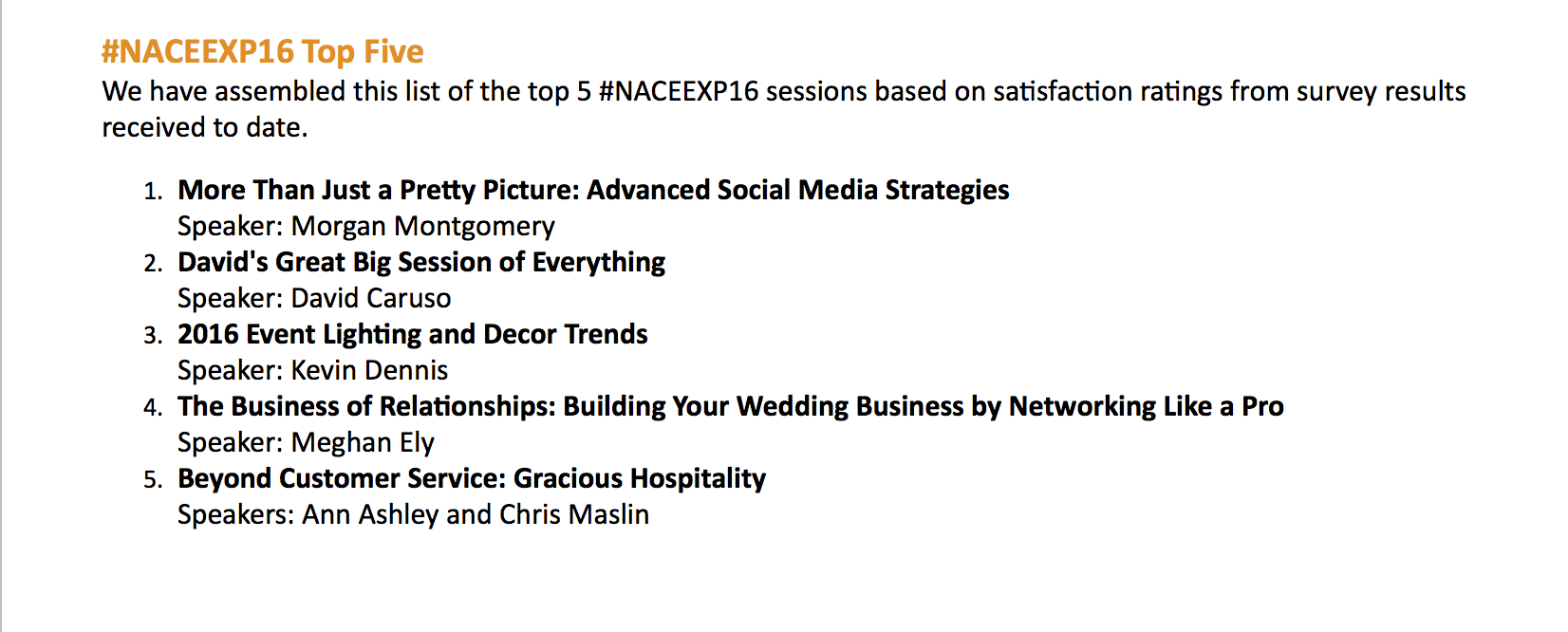 #NACEEXP16 Top Five

We have assembled this list of the top 5 #NACEEXP16 sessions based on satisfaction ratings from survey results received to date.

1. More Than Just a Pretty Picture: Advanced Social Media Strategies
Speaker: Morgan Montgomery
2. David's Great Big Session of Everything
Speaker: David Caruso
3. 2016 Event Lighting and Decor Trends
Speaker: Kevin Dennis
4. The Business of Relationships: Building Your Wedding Business by Networking Like a Pro
Speaker: Meghan Ely
5. Beyond Customer Service: Gracious Hospitality
Speakers: Ann Ashley and Chris Maslin